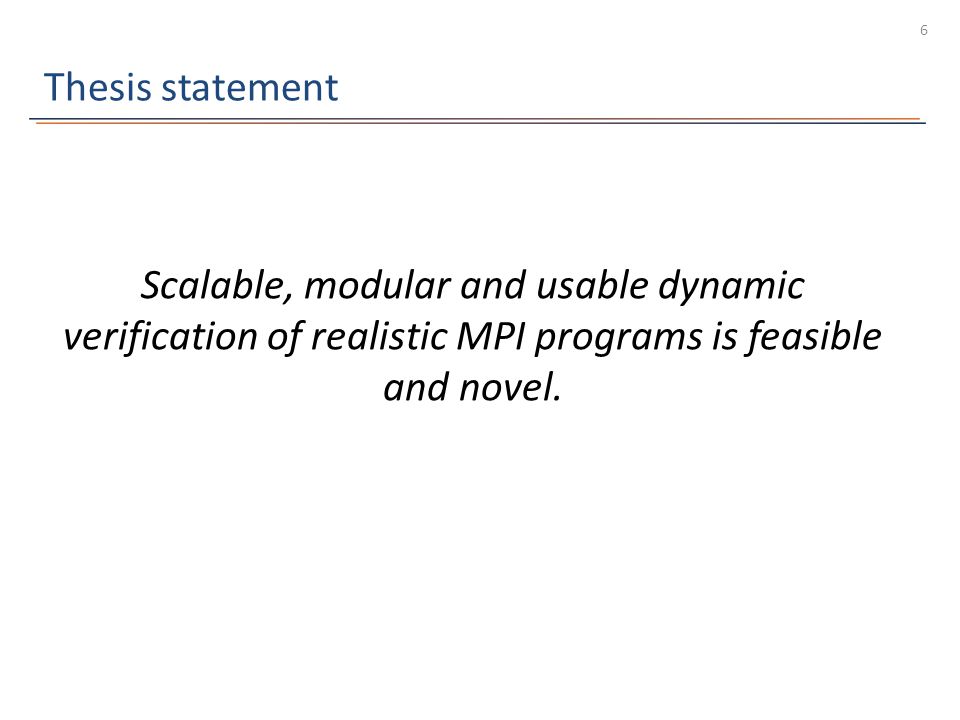 6

Thesis statement

Scalable, modular and usable dynamic verification of realistic MPI programs is feasible and novel.